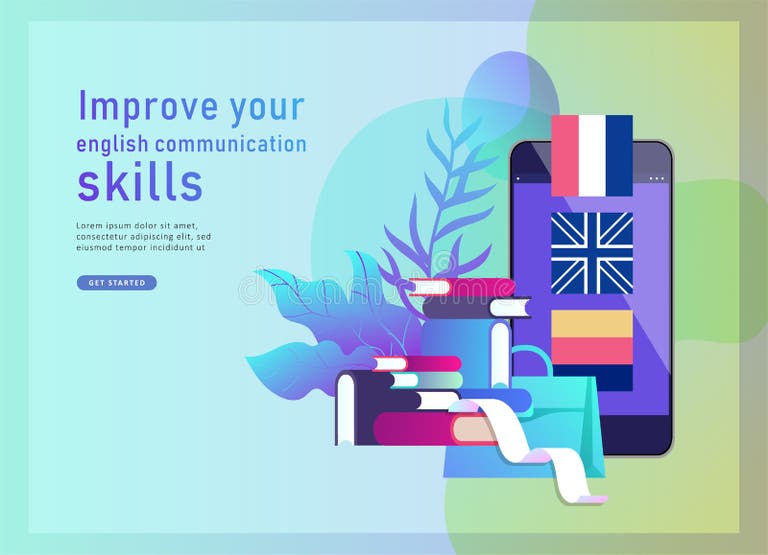 Improve your english communication skills

Lorem ipsum dolor sit amet, consectetur adipiscing elit, sed eiusmod tempor incididunt ut

GET STARTED

dreamstime